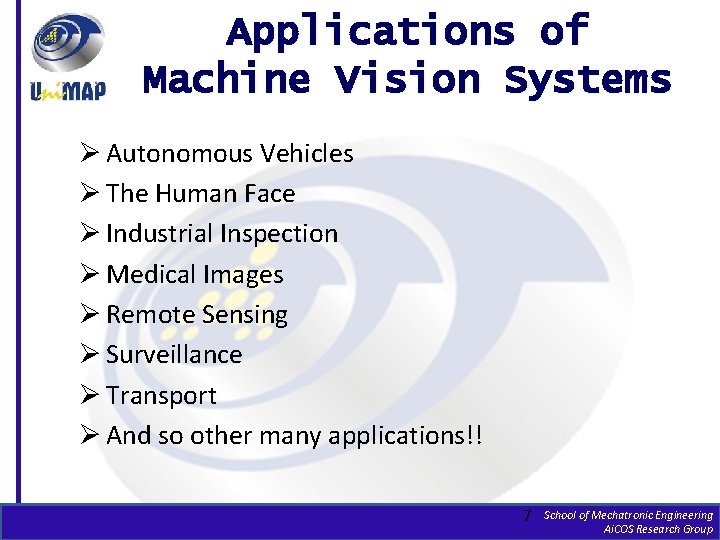 UniMAP

Applications of Machine Vision Systems

➢ Autonomous Vehicles
➢ The Human Face
➢ Industrial Inspection
➢ Medical Images
➢ Remote Sensing
➢ Surveillance
➢ Transport
➢ And so other many applications!!

7 School of Mechatronic Engineering
AiCOS Research Group